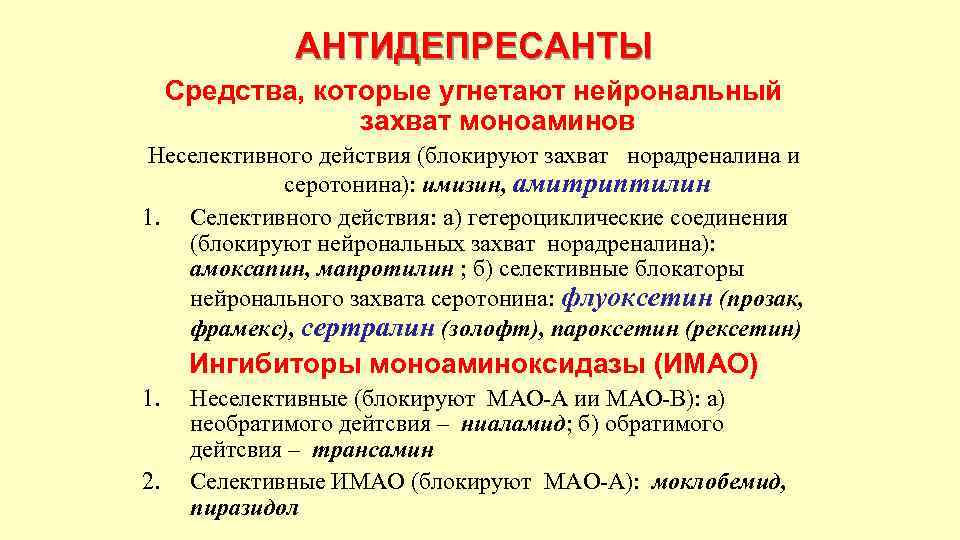 АНТИДЕПРЕСАНТЫ

Средства, которые угнетают нейрональный захват моноаминов

Неселективного действия (блокируют захват норадреналина и серотонина): имизин, амитриптилин

1. Селективного действия: а) гетероциклические соединения (блокируют нейрональных захват норадреналина): амоксапин, мапротилин ; б) селективные блокаторы нейронального захвата серотонина: флуоксетин (прозак, фрамекс), сертралин (золофт), пароксетин (рексетин)

Ингибиторы моноаминоксидазы (ИМАО)

1. Неселективные (блокируют МАО-А ии МАО-В): а) необратимого дейтсвия – ниаламид; б) обратимого дейтсвия – трансамин

2. Селективные ИМАО (блокируют МАО-А): моклобемид, пиразидол